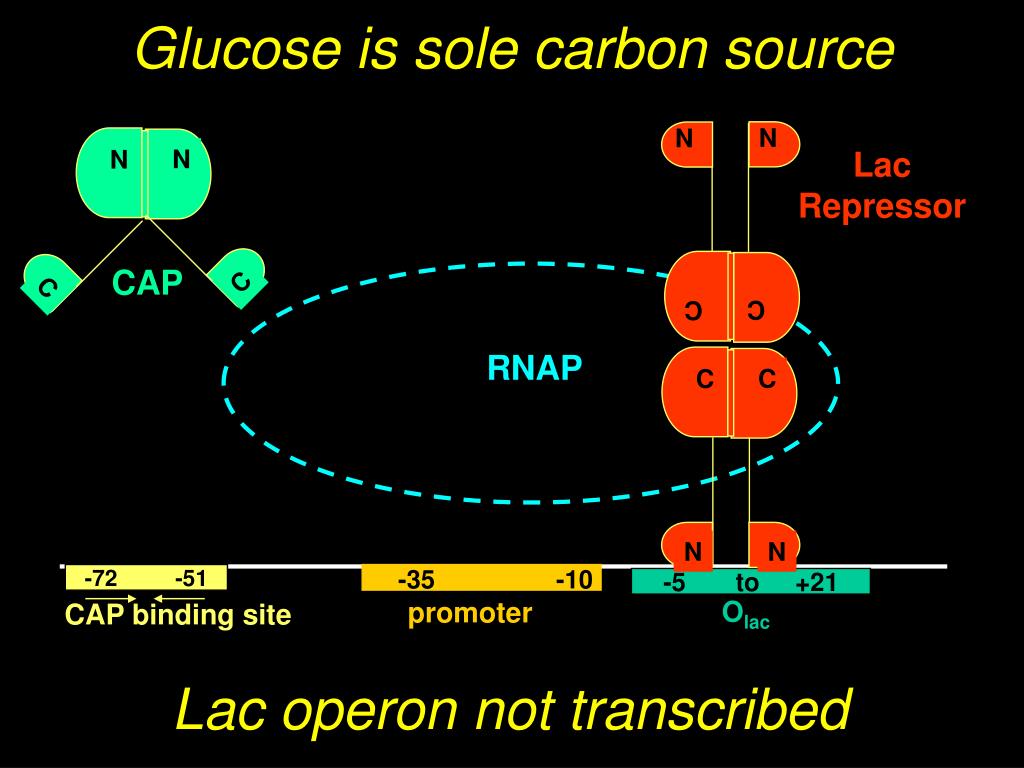 Glucose is sole carbon source

N N

C CAP C

N N

Lac Repressor

C C

RNAP

C C

N N

-72 -51

CAP binding site

-35 -10

promoter

-5 to +21

$O_{lac}$

Lac operon not transcribed